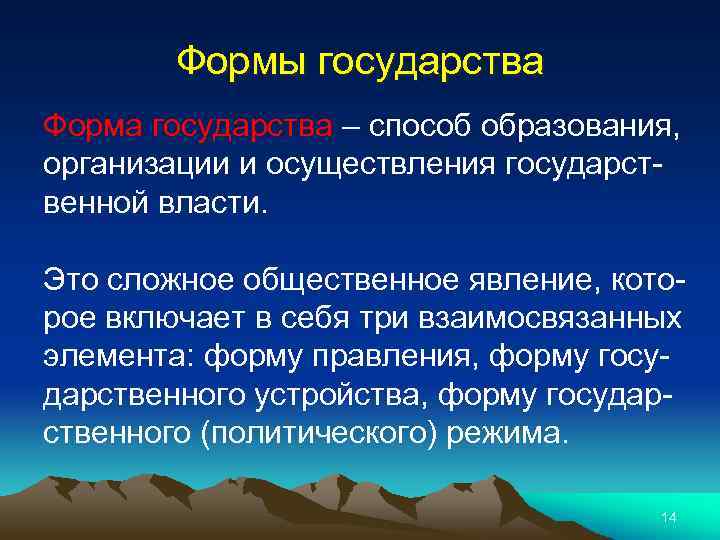 Формы государства

Форма государства – способ образования, организации и осуществления государственной власти.

Это сложное общественное явление, которое включает в себя три взаимосвязанных элемента: форму правления, форму государственного устройства, форму государственного (политического) режима.

14